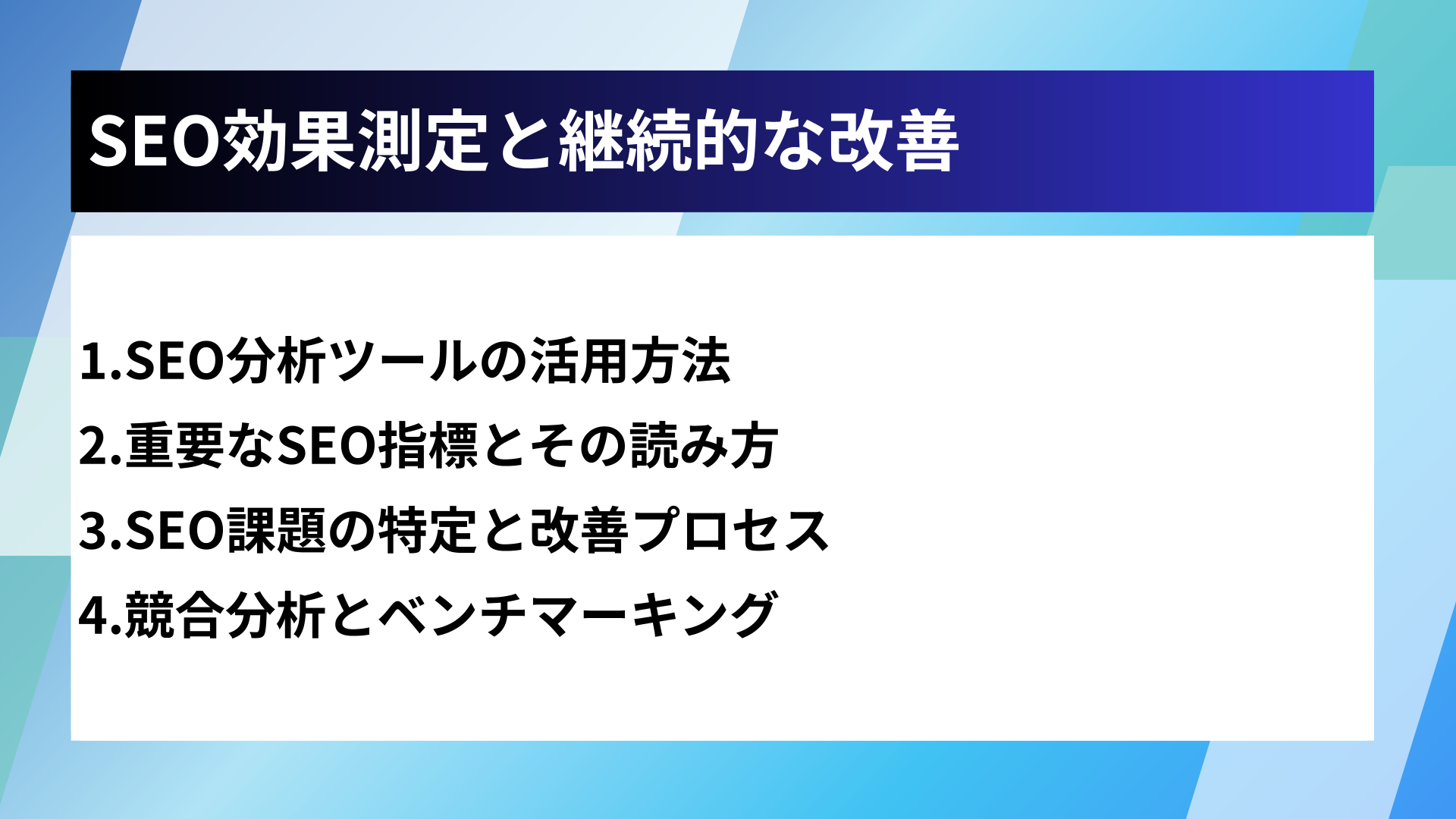 SEO効果測定と継続的な改善

1.SEO分析ツールの活用方法

2.重要なSEO指標とその読み方

3.SEO課題の特定と改善プロセス

4.競合分析とベンチマーキング